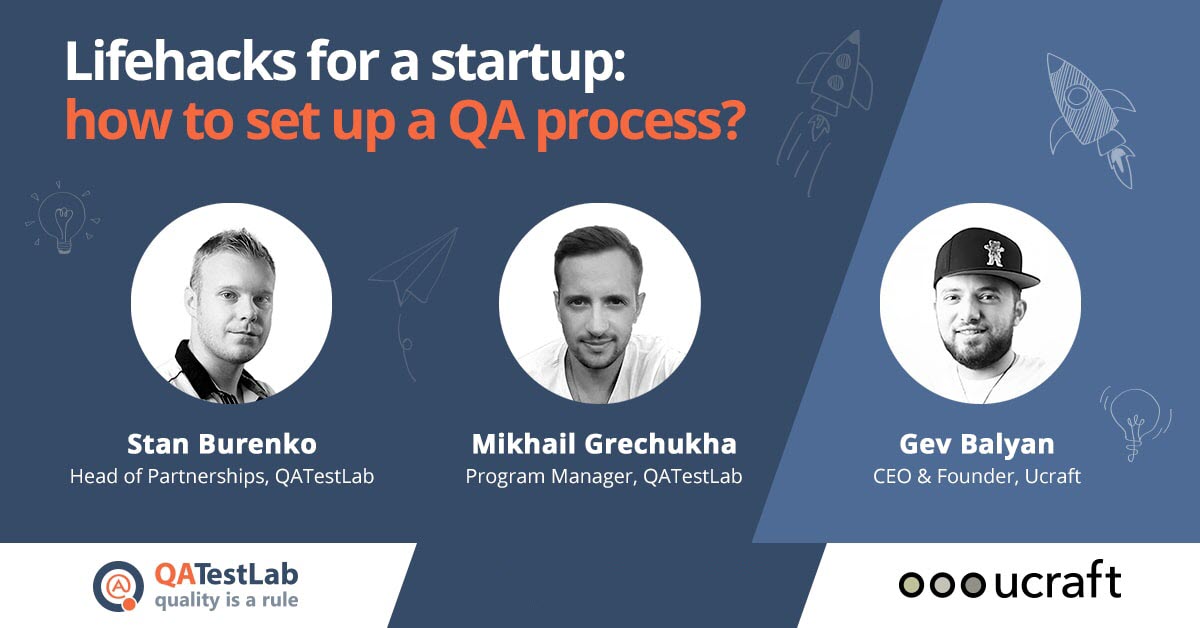 Lifehacks for a startup:
how to set up a QA process?

Stan Burenko
Head of Partnerships, QATestLab

Mikhail Grechukha
Program Manager, QATestLab

Gev Balyan
CEO & Founder, Ucraft

QATestLab
quality is a rule

ucraft